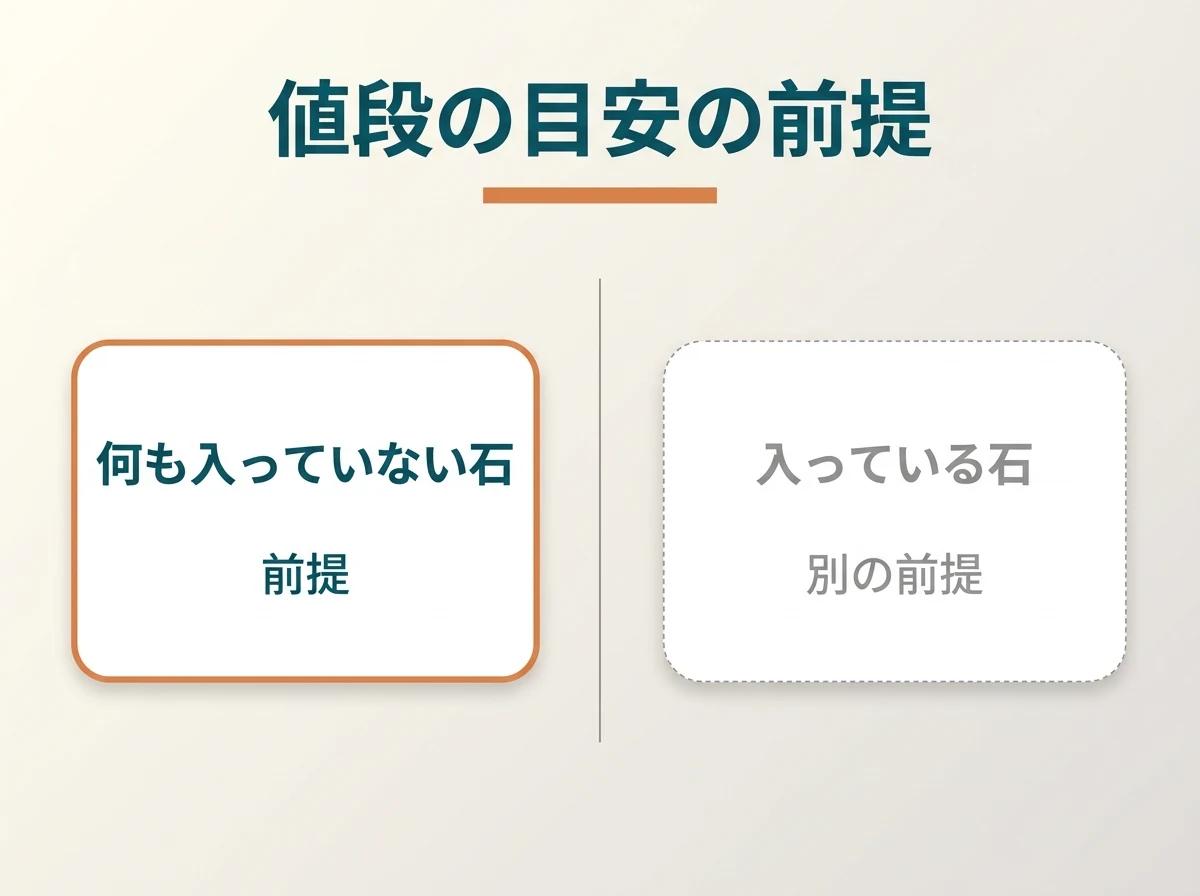 値段の目安の前提

何も入っていない石

前提

入っている石

別の前提